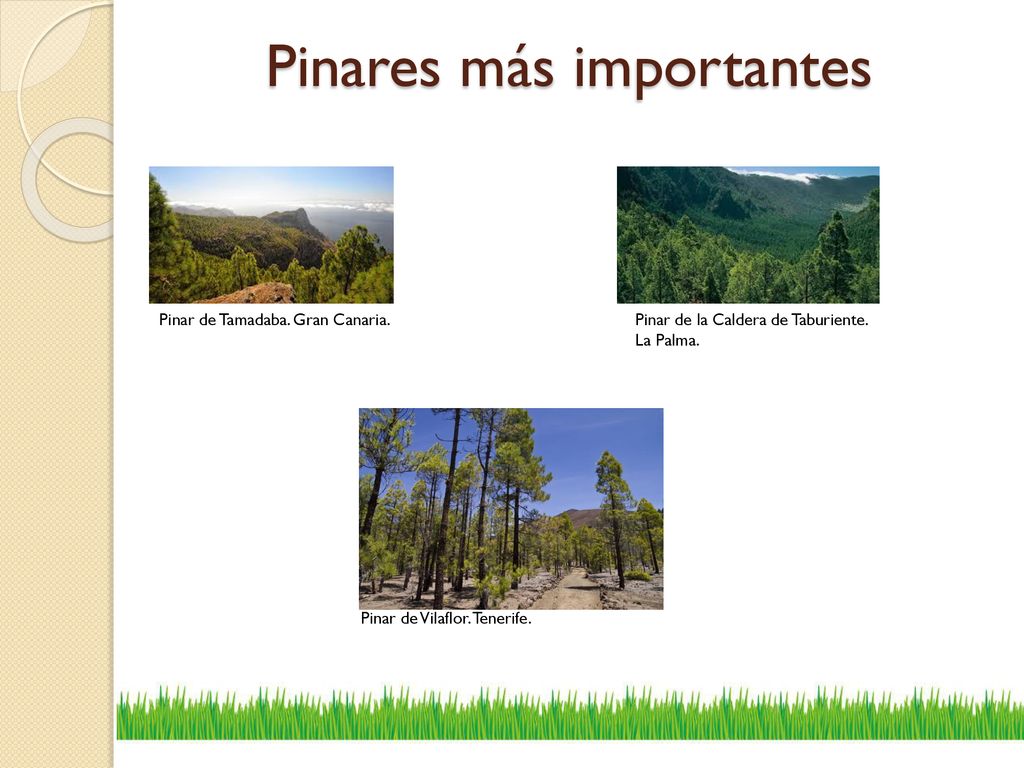 Pinares más importantes

Pinar de Tamadaba. Gran Canaria.

Pinar de la Caldera de Taburiente. La Palma.

Pinar de Vilaflor. Tenerife.